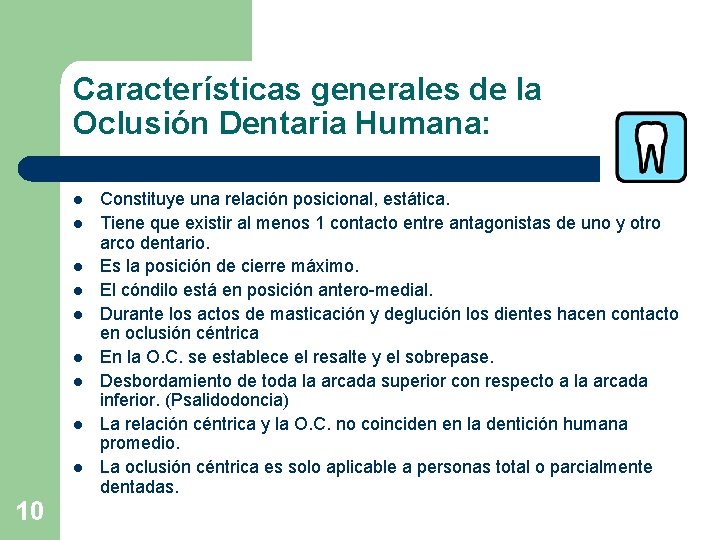 Características generales de la Oclusión Dentaria Humana:

- Constituye una relación posicional, estática.
- Tiene que existir al menos 1 contacto entre antagonistas de uno y otro arco dentario.
- Es la posición de cierre máximo.
- El cóndilo está en posición antero-medial.
- Durante los actos de masticación y deglución los dientes hacen contacto en oclusión céntrica
- En la O.C. se establece el resalte y el sobrepase.
- Desbordamiento de toda la arcada superior con respecto a la arcada inferior. (Psalidodoncia)
- La relación céntrica y la O.C. no coinciden en la dentición humana promedio.
- La oclusión céntrica es solo aplicable a personas total o parcialmente dentadas.

10